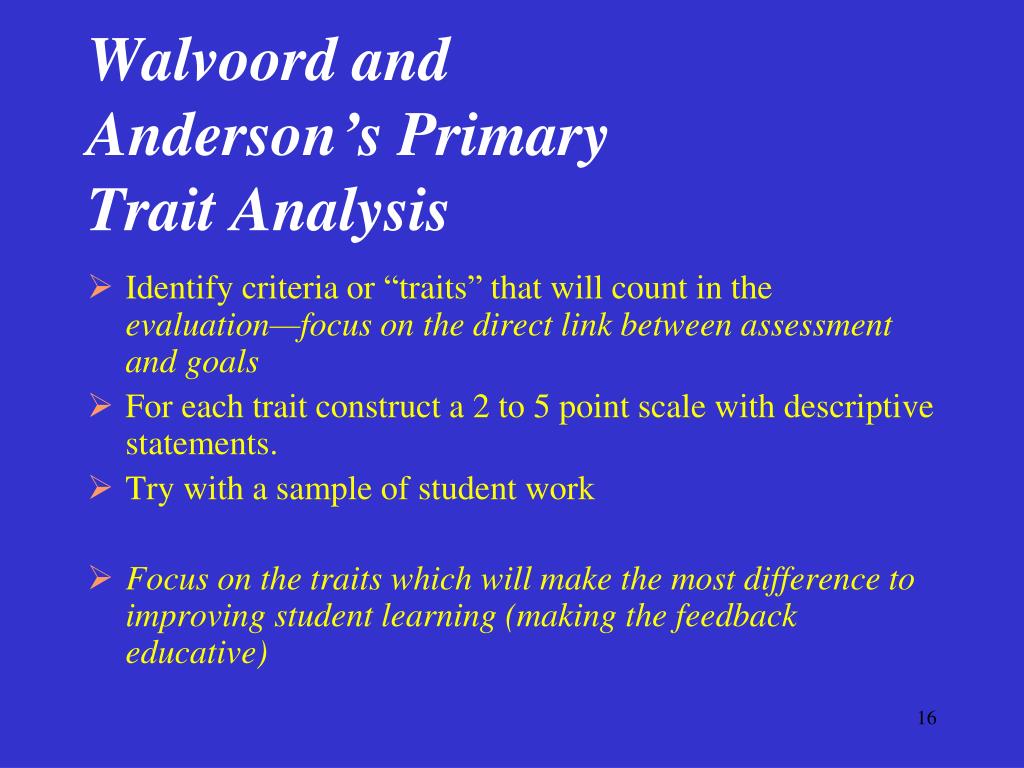 Walvoord and Anderson’s Primary Trait Analysis

➢ Identify criteria or “traits” that will count in the evaluation—focus on the direct link between assessment and goals
➢ For each trait construct a 2 to 5 point scale with descriptive statements.
➢ Try with a sample of student work

➢ Focus on the traits which will make the most difference to improving student learning (making the feedback educative)

16